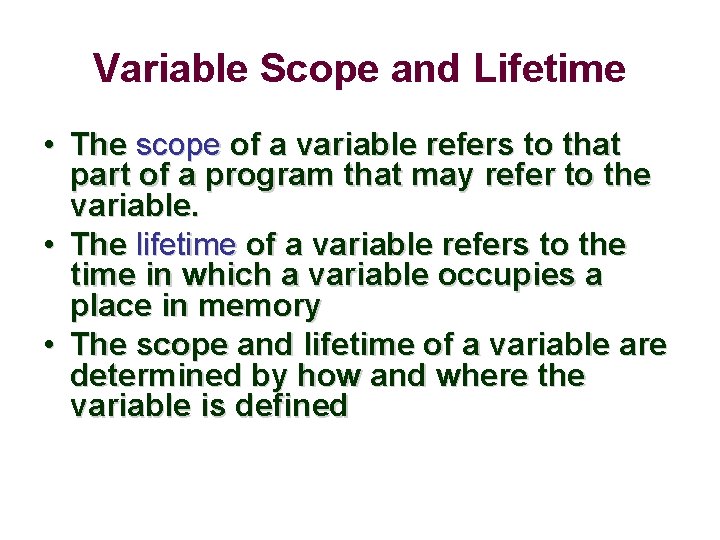 Variable Scope and Lifetime

• The scope of a variable refers to that part of a program that may refer to the variable.
• The lifetime of a variable refers to the time in which a variable occupies a place in memory
• The scope and lifetime of a variable are determined by how and where the variable is defined